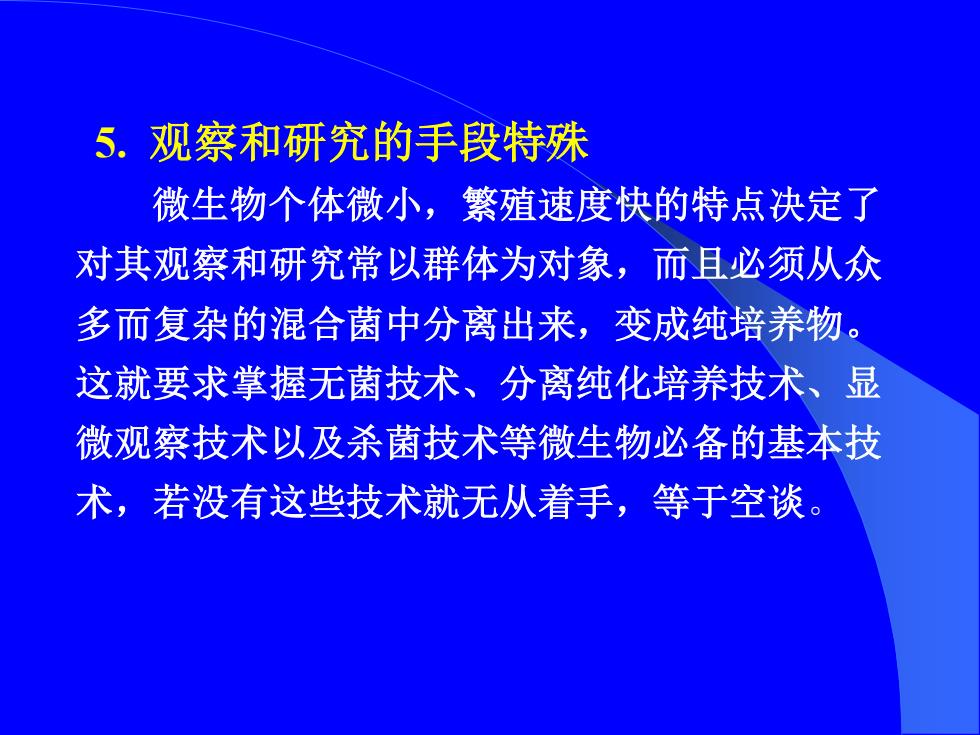 5. 观察和研究的手段特殊

微生物个体微小，繁殖速度快的特点决定了对其观察和研究常以群体为对象，而且必须从众多而复杂的混合菌中分离出来，变成纯培养物。这就要求掌握无菌技术、分离纯化培养技术、显微观察技术以及杀菌技术等微生物必备的基本技术，若没有这些技术就无从着手，等于空谈。